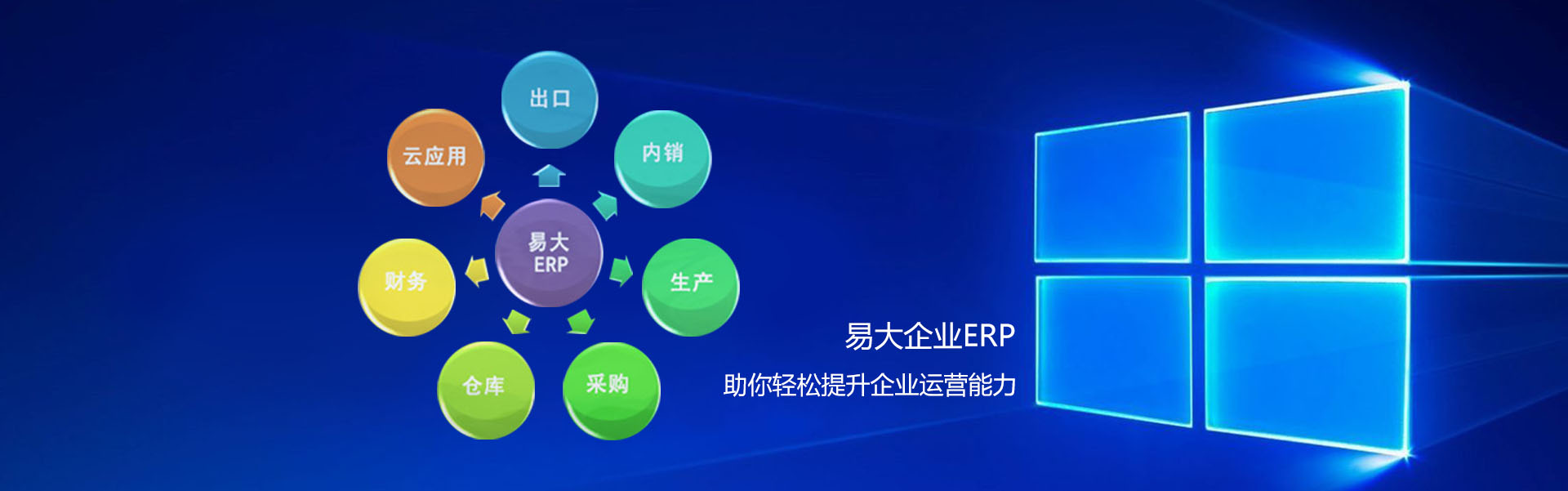 出口

云应用

内销

易大
ERP

财务

生产

仓库

采购

易大企业ERP

助你轻松提升企业运营能力